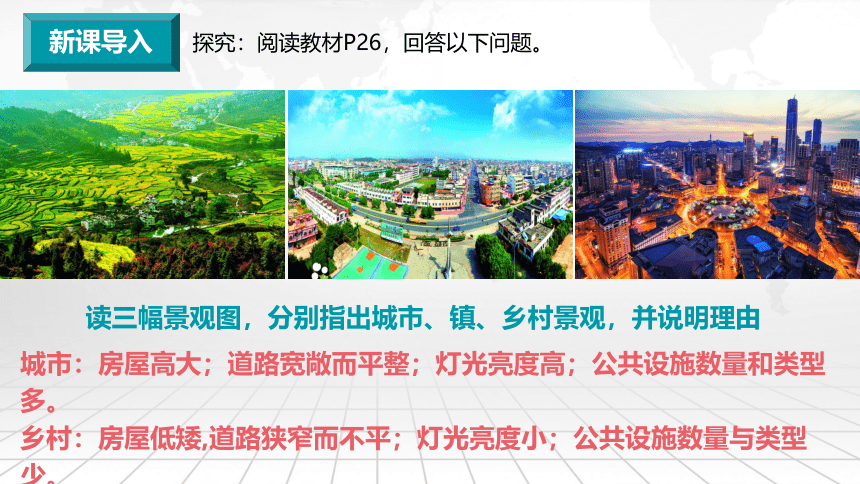 新课导入

探究：阅读教材P26，回答以下问题。

读三幅景观图，分别指出城市、镇、乡村景观，并说明理由

城市：房屋高大；道路宽敞而平整；灯光亮度高；公共设施数量和类型多。

乡村：房屋低矮,道路狭窄而不平；灯光亮度小；公共设施数量与类型少。